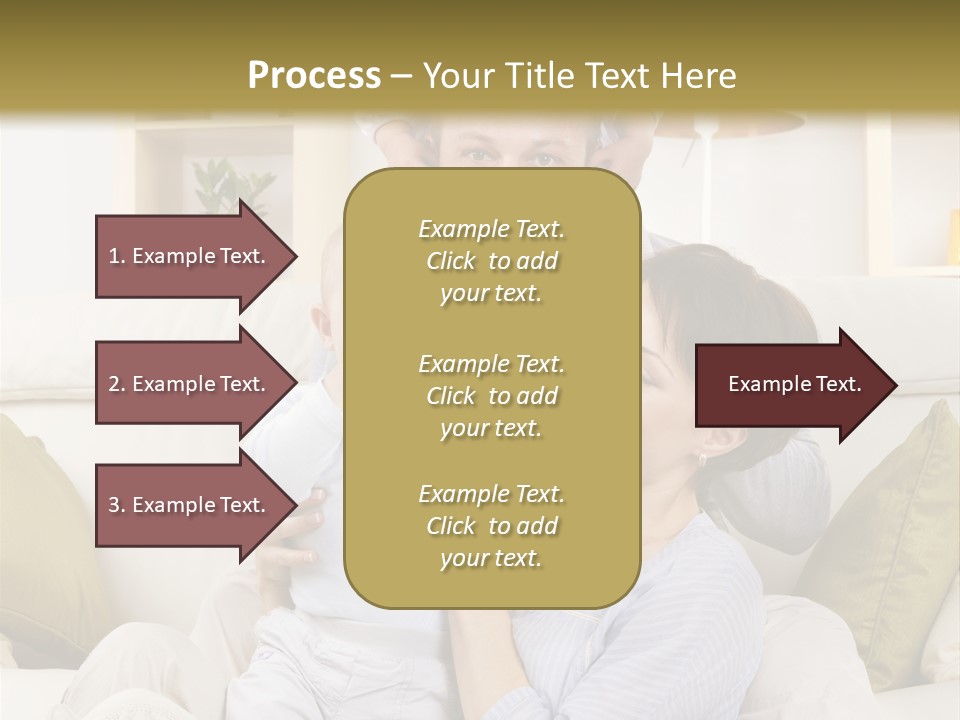 Process – Your Title Text Here

1. Example Text.

2. Example Text.

3. Example Text.

Example Text. Click to add your text.

Example Text. Click to add your text.

Example Text. Click to add your text.

Example Text.